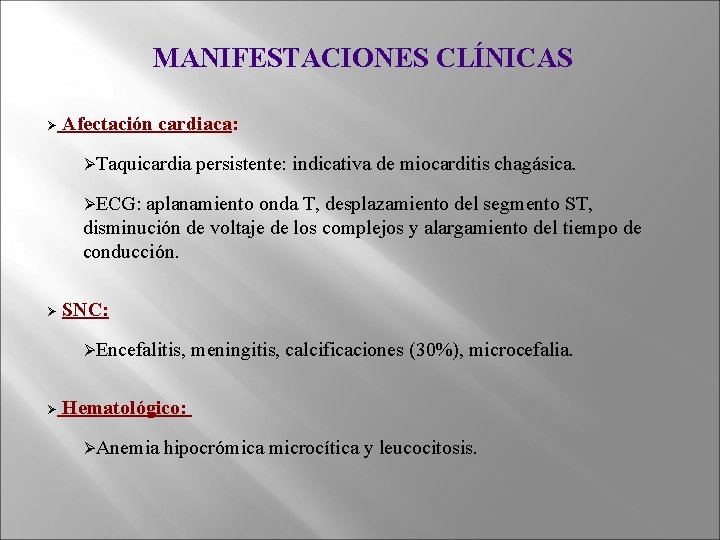 MANIFESTACIONES CLÍNICAS

➢ Afectación cardiaca:

➢Taquicardia persistente: indicativa de miocarditis chagásica.

➢ECG: aplanamiento onda T, desplazamiento del segmento ST, disminución de voltaje de los complejos y alargamiento del tiempo de conducción.

➢ SNC:

➢Encefalitis, meningitis, calcificaciones (30%), microcefalia.

➢ Hematológico:

➢Anemia hipocrómica microcítica y leucocitosis.